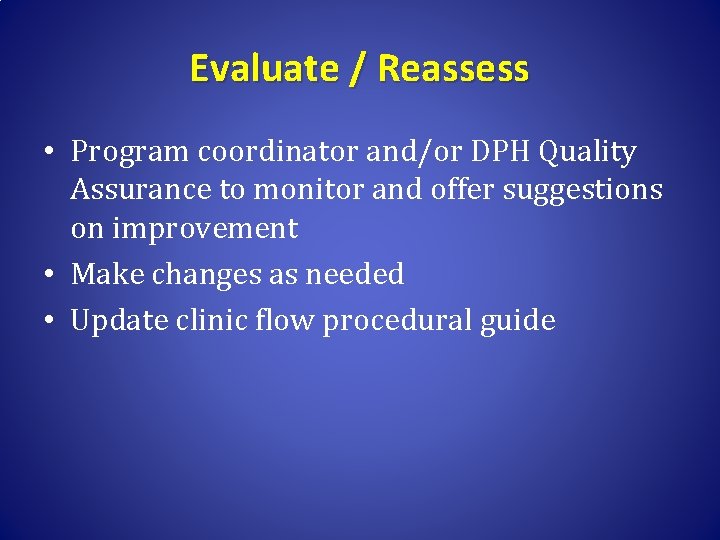 Evaluate / Reassess

• Program coordinator and/or DPH Quality Assurance to monitor and offer suggestions on improvement
• Make changes as needed
• Update clinic flow procedural guide